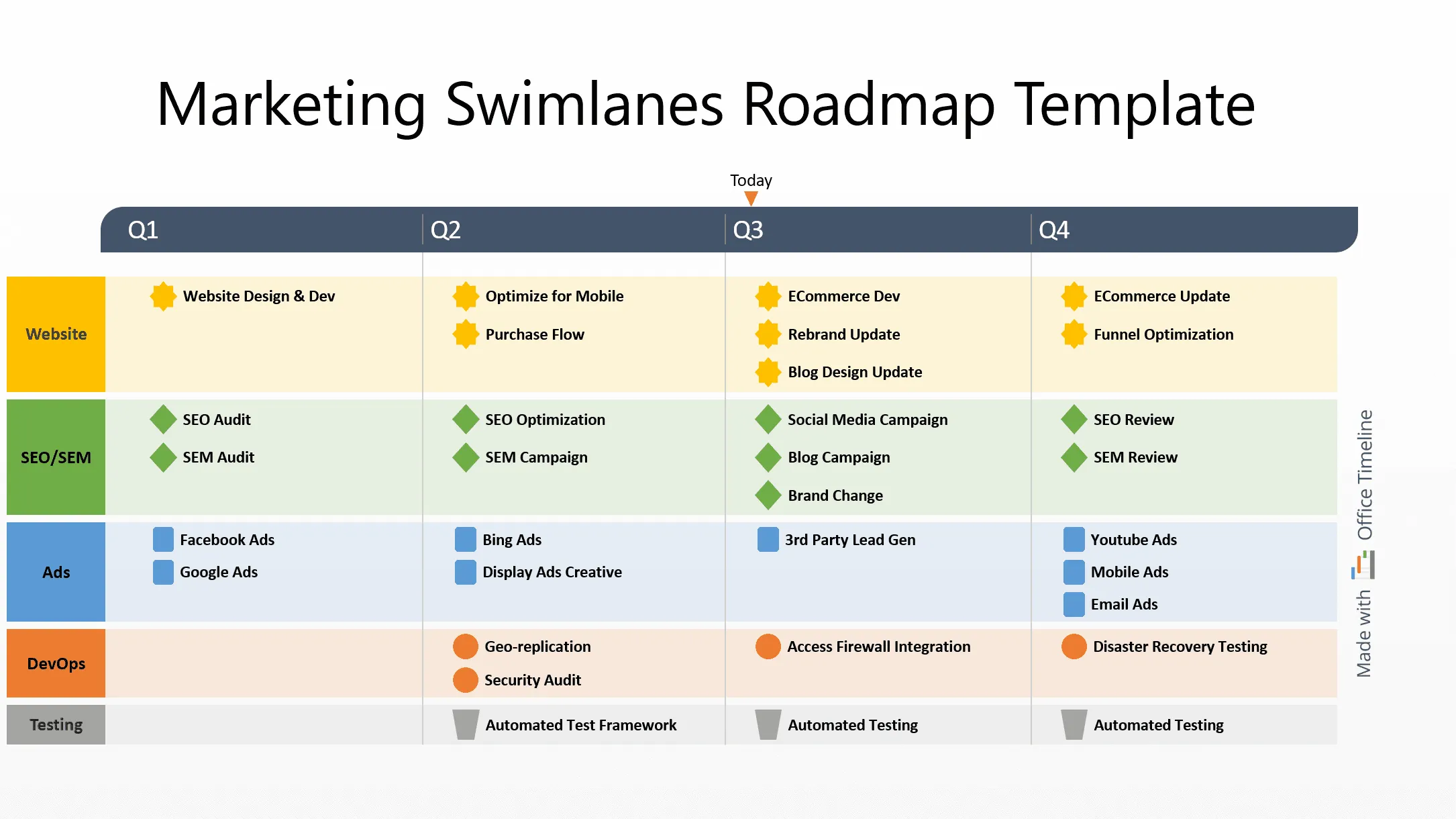 Marketing Swimlanes Roadmap Template

Today

| | Q1 | Q2 | Q3 | Q4 |
|---|---|---|---|---|
| Website | Website Design & Dev | Optimize for Mobile<br>Purchase Flow | ECommerce Dev<br>Rebrand Update<br>Blog Design Update | ECommerce Update<br>Funnel Optimization |
| SEO/SEM | SEO Audit<br>SEM Audit | SEO Optimization<br>SEM Campaign | Social Media Campaign<br>Blog Campaign<br>Brand Change | SEO Review<br>SEM Review |
| Ads | Facebook Ads<br>Google Ads | Bing Ads<br>Display Ads Creative | 3rd Party Lead Gen | Youtube Ads<br>Mobile Ads<br>Email Ads |
| DevOps | | Geo-replication<br>Security Audit | Access Firewall Integration | Disaster Recovery Testing |
| Testing | | Automated Test Framework | Automated Testing | Automated Testing |

Made with Office Timeline